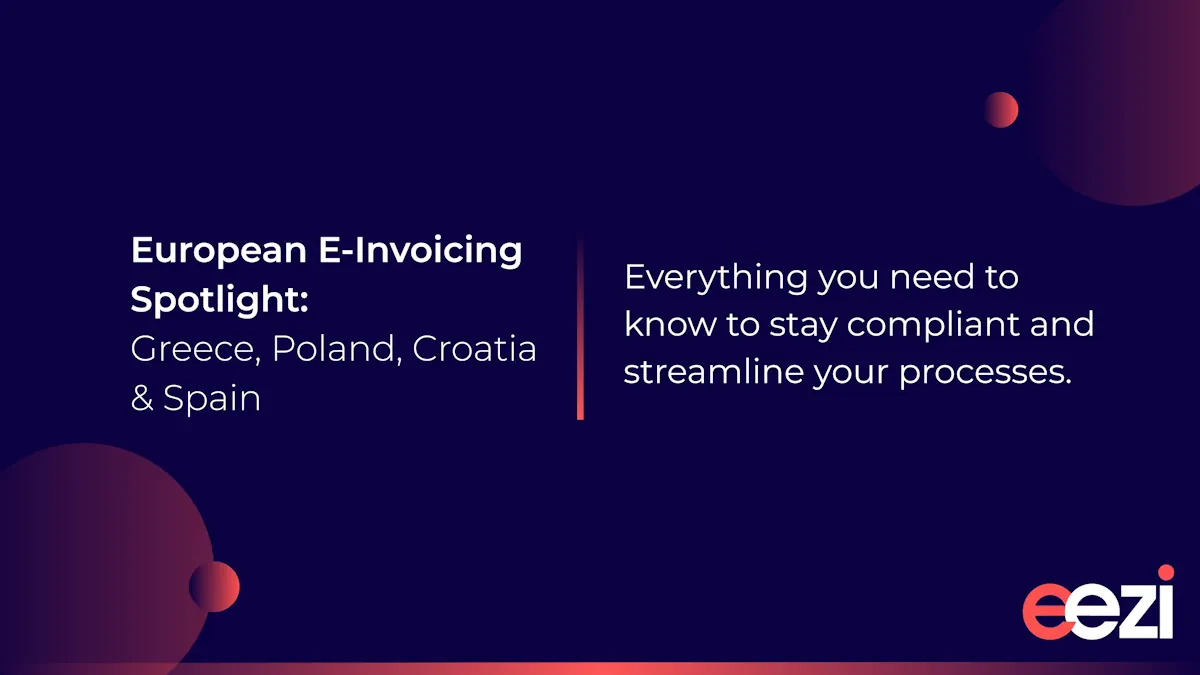 European E-Invoicing Spotlight:
Greece, Poland, Croatia & Spain

Everything you need to know to stay compliant and streamline your processes.

eezi